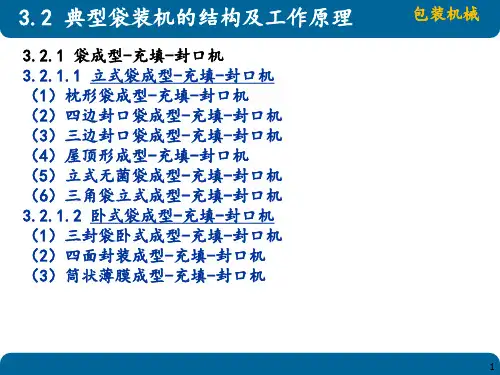 3.2 典型袋装机的结构及工作原理

包装机械

3.2.1 袋成型-充填-封口机

3.2.1.1 立式袋成型-充填-封口机

（1）枕形袋成型-充填-封口机

（2）四边封口袋成型-充填-封口机

（3）三边封口袋成型-充填-封口机

（4）屋顶形成型-充填-封口机

（5）立式无菌袋成型-充填-封口机

（6）三角袋立式成型-充填-封口机

3.2.1.2 卧式袋成型-充填-封口机

（1）三封袋卧式成型-充填-封口机

（2）四面封装成型-充填-封口机

（3）筒状薄膜成型-充填-封口机

1